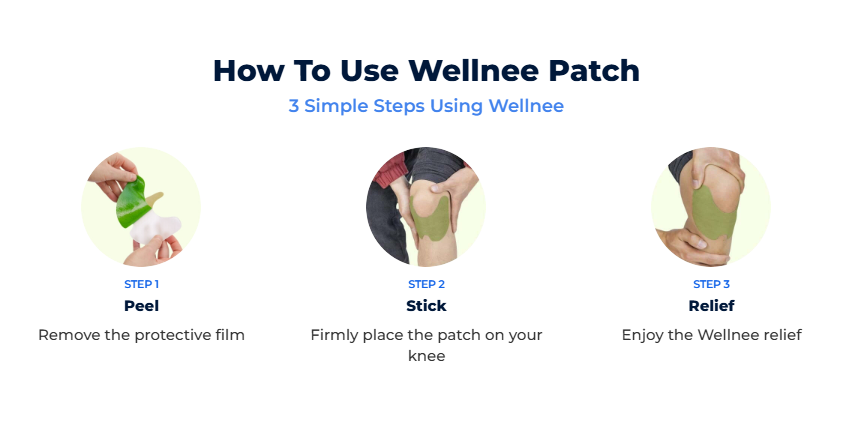 How To Use Wellnee Patch

3 Simple Steps Using Wellnee

STEP 1

Peel

Remove the protective film

STEP 2

Stick

Firmly place the patch on your knee

STEP 3

Relief

Enjoy the Wellnee relief